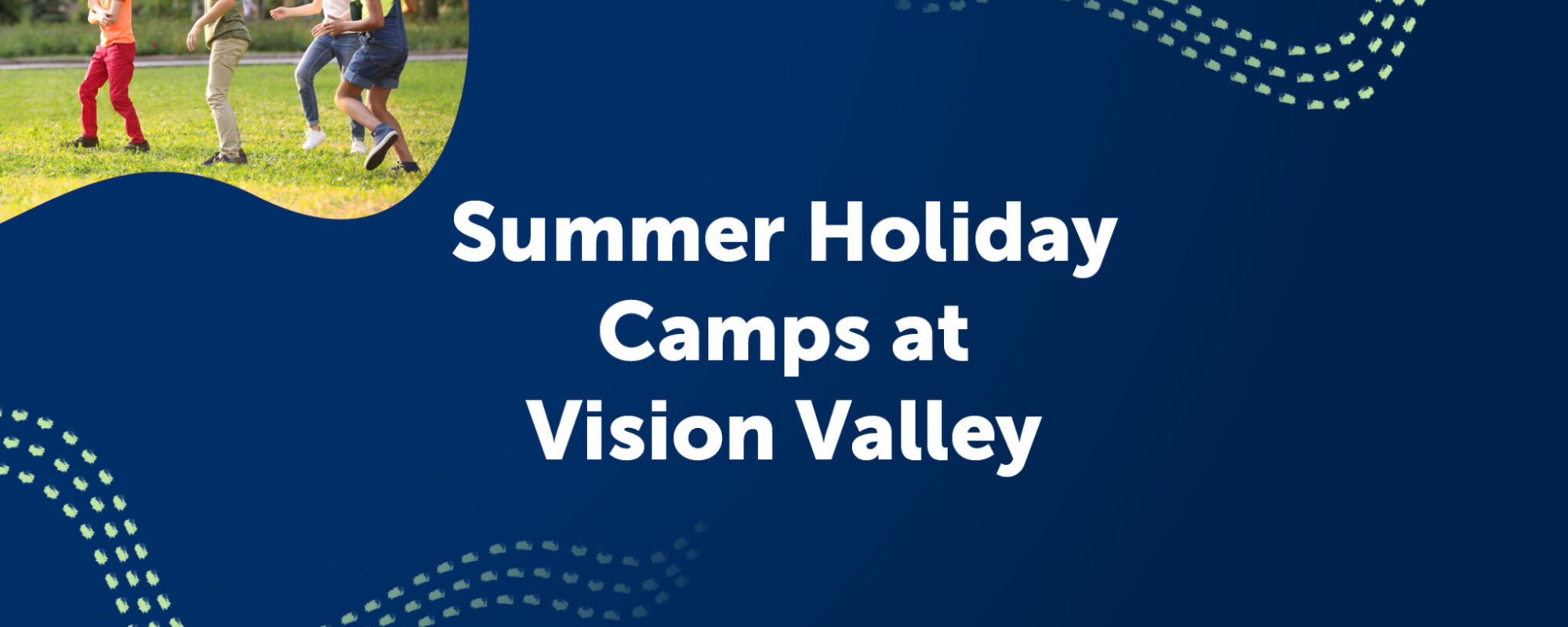 Summer Holiday Camps at Vision Valley